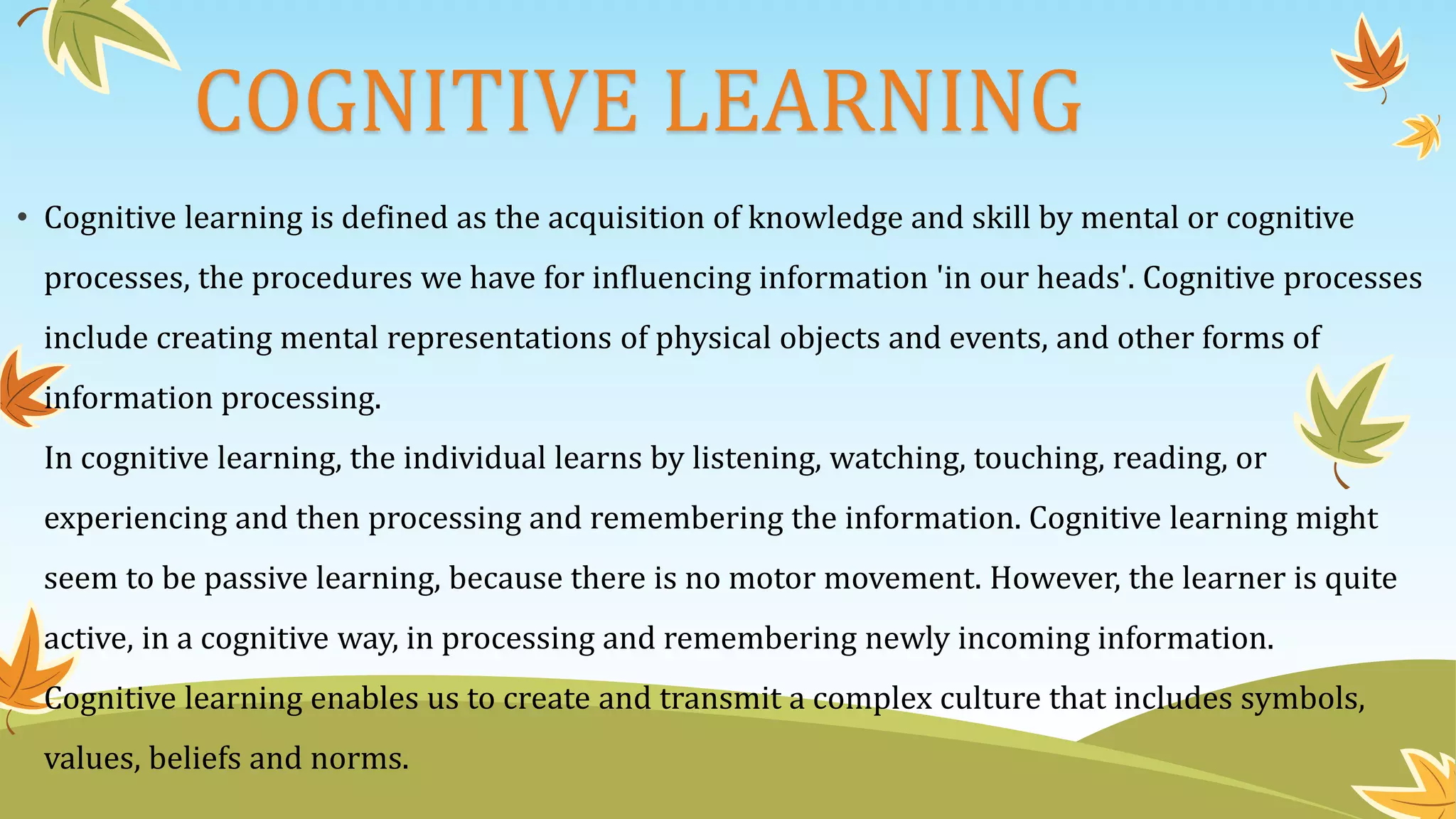 COGNITIVE LEARNING

• Cognitive learning is defined as the acquisition of knowledge and skill by mental or cognitive processes, the procedures we have for influencing information 'in our heads'. Cognitive processes include creating mental representations of physical objects and events, and other forms of information processing.

In cognitive learning, the individual learns by listening, watching, touching, reading, or experiencing and then processing and remembering the information. Cognitive learning might seem to be passive learning, because there is no motor movement. However, the learner is quite active, in a cognitive way, in processing and remembering newly incoming information.

Cognitive learning enables us to create and transmit a complex culture that includes symbols, values, beliefs and norms.